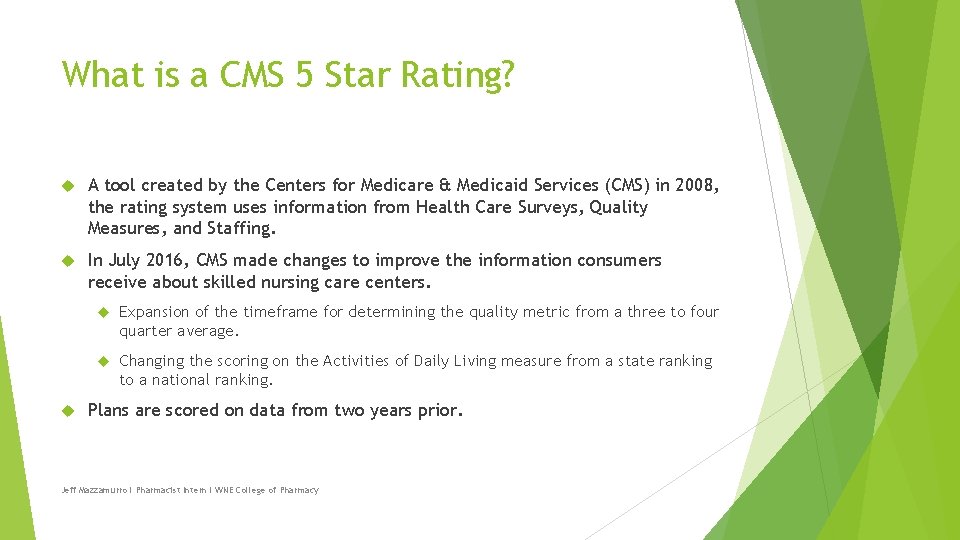 What is a CMS 5 Star Rating?

A tool created by the Centers for Medicare & Medicaid Services (CMS) in 2008, the rating system uses information from Health Care Surveys, Quality Measures, and Staffing.

In July 2016, CMS made changes to improve the information consumers receive about skilled nursing care centers.

Expansion of the timeframe for determining the quality metric from a three to four quarter average.

Changing the scoring on the Activities of Daily Living measure from a state ranking to a national ranking.

Plans are scored on data from two years prior.

Jeff Mazzamurro | Pharmacist Intern | WNE College of Pharmacy